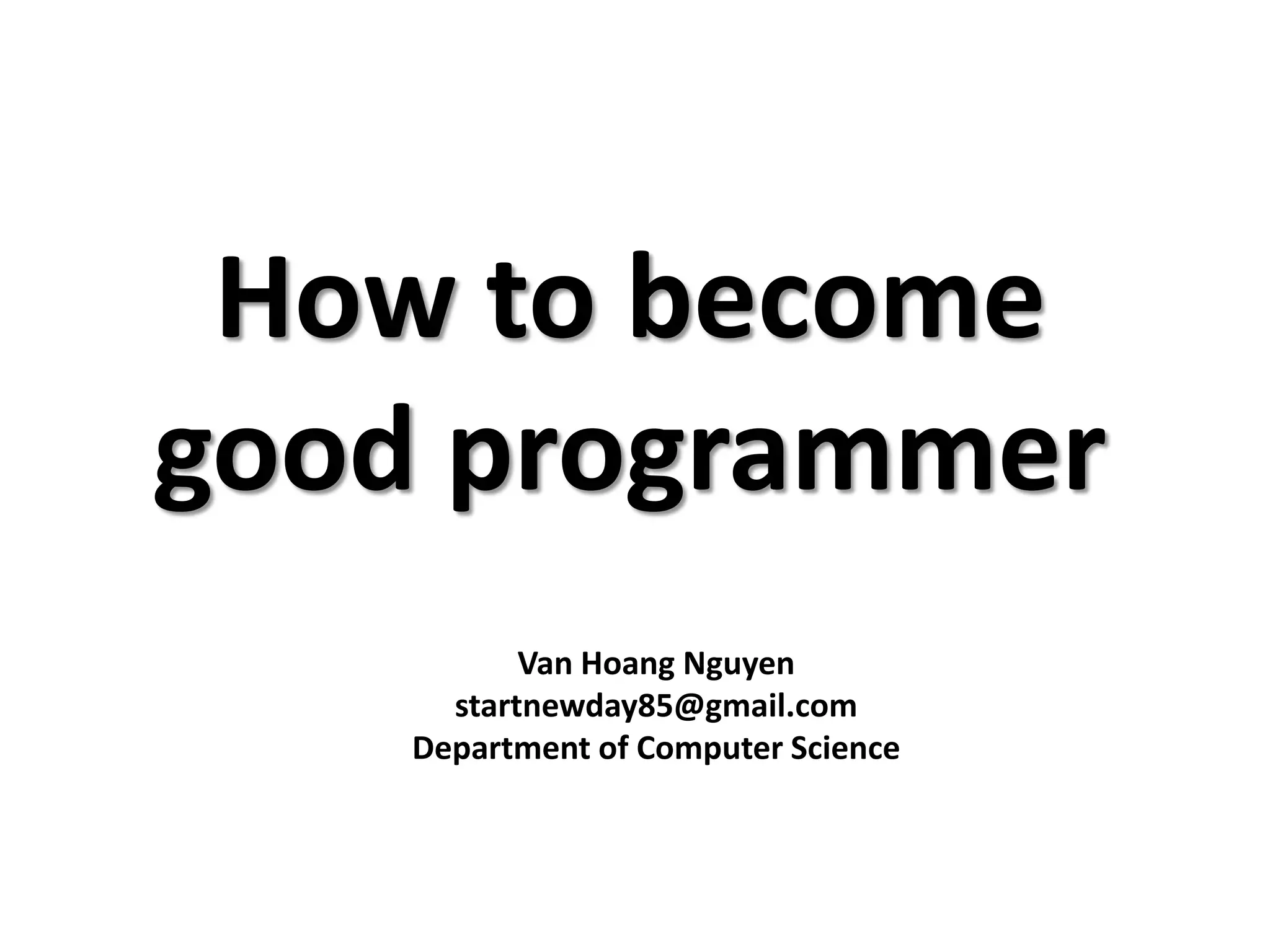 How to become good programmer

Van Hoang Nguyen
startnewday85@gmail.com
Department of Computer Science